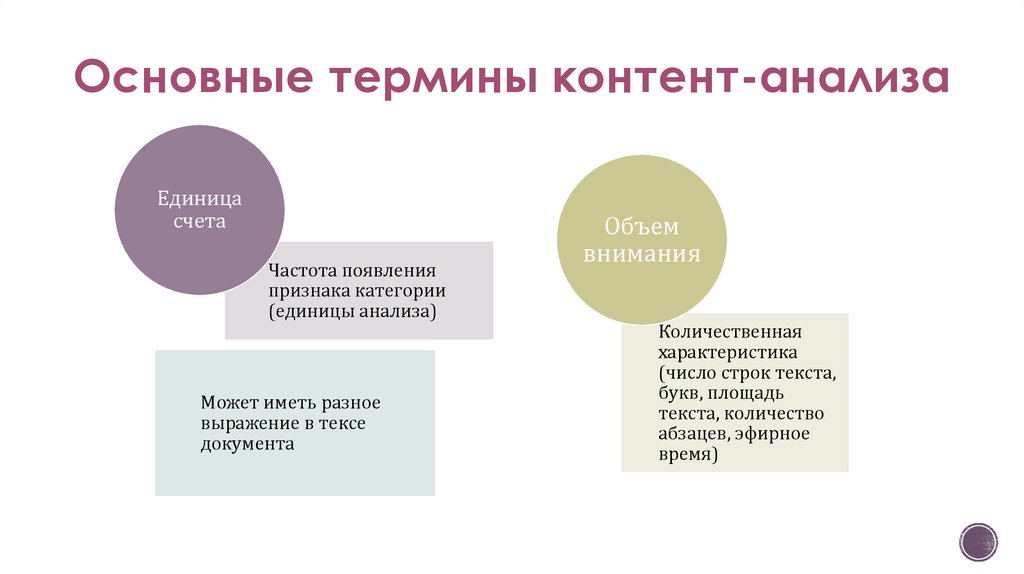 Основные термины контент-анализа

Единица счета

Частота появления признака категории (единицы анализа)

Может иметь разное выражение в тексе документа

Объем внимания

Количественная характеристика (число строк текста, букв, площадь текста, количество абзацев, эфирное время)